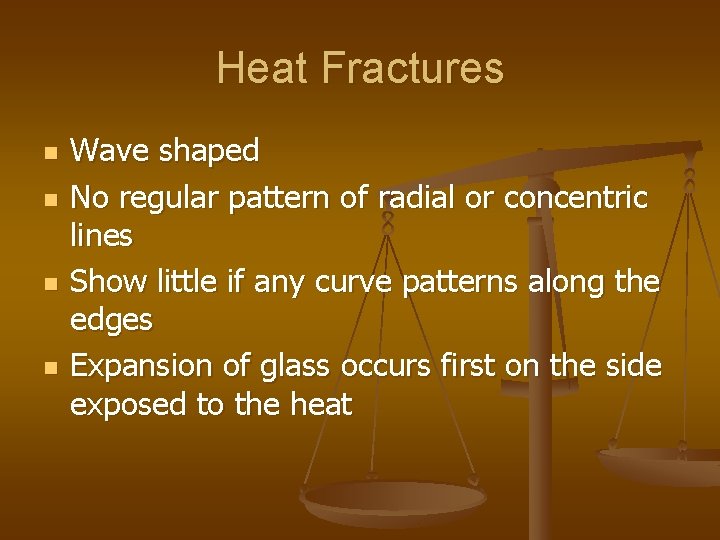 Heat Fractures

- Wave shaped
- No regular pattern of radial or concentric lines
- Show little if any curve patterns along the edges
- Expansion of glass occurs first on the side exposed to the heat